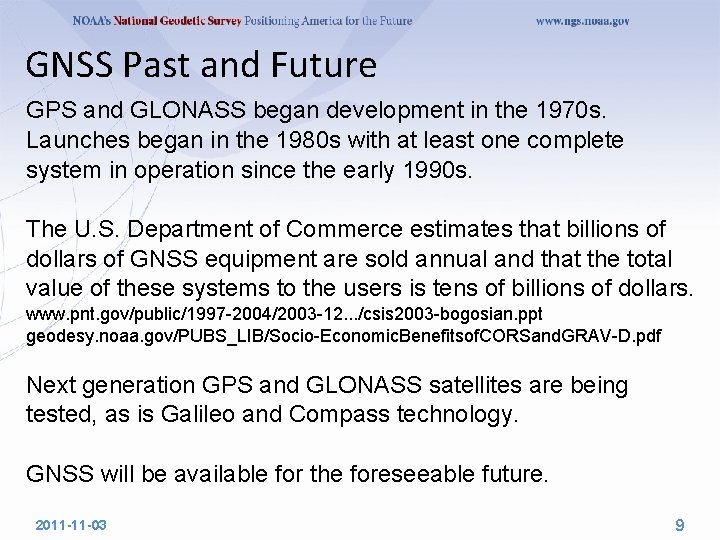 NOAA's National Geodetic Survey Positioning America for the Future www.ngs.noaa.gov

GNSS Past and Future

GPS and GLONASS began development in the 1970s. Launches began in the 1980s with at least one complete system in operation since the early 1990s.

The U.S. Department of Commerce estimates that billions of dollars of GNSS equipment are sold annual and that the total value of these systems to the users is tens of billions of dollars.
www.pnt.gov/public/1997-2004/2003-12.../csis2003-bogosian.ppt
geodesy.noaa.gov/PUBS_LIB/Socio-EconomicBenefitsofCORSandGRAV-D.pdf

Next generation GPS and GLONASS satellites are being tested, as is Galileo and Compass technology.

GNSS will be available for the foreseeable future.

2011-11-03

9